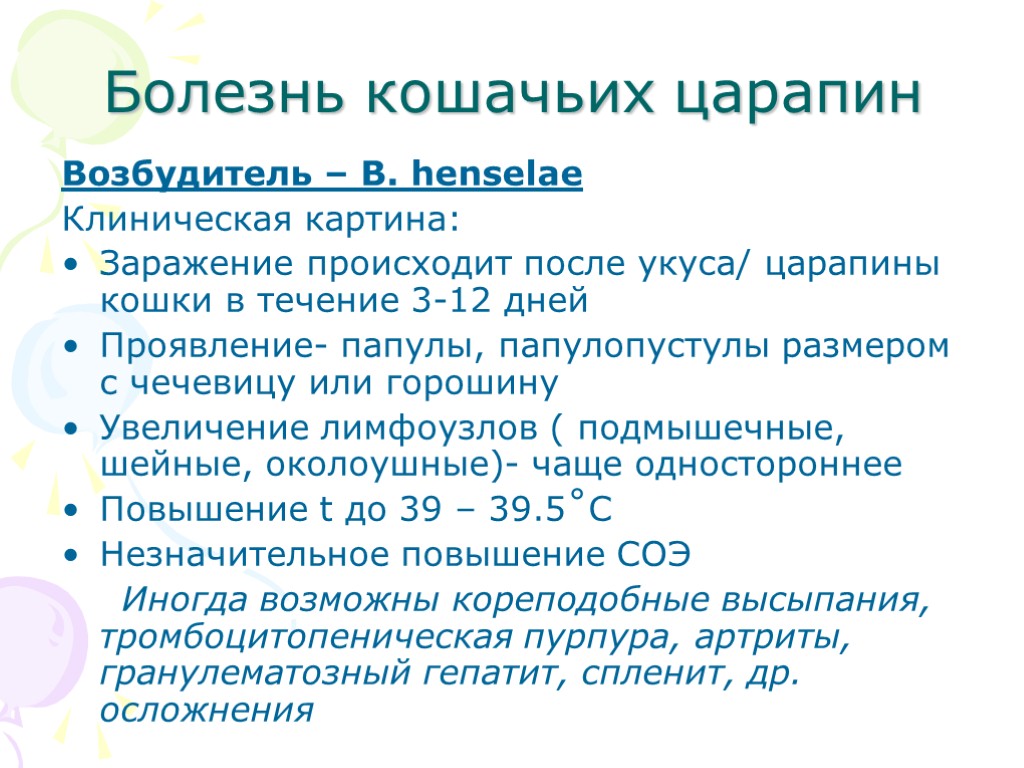 Болезнь кошачьих царапин

Возбудитель – B. henselae

Клиническая картина:

• Заражение происходит после укуса/ царапины кошки в течение 3-12 дней
• Проявление- папулы, папулопустулы размером с чечевицу или горошину
• Увеличение лимфоузлов ( подмышечные, шейные, околоушные)- чаще одностороннее
• Повышение t до 39 – 39.5˚С
• Незначительное повышение СОЭ

Иногда возможны кореподобные высыпания, тромбоцитопеническая пурпура, артриты, гранулематозный гепатит, спленит, др. осложнения